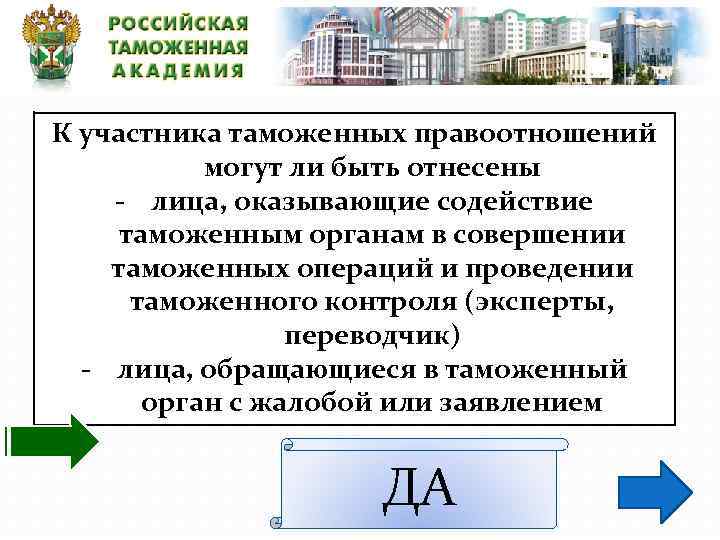 РОССИЙСКАЯ ТАМОЖЕННАЯ АКАДЕМИЯ

К участника таможенных правоотношений могут ли быть отнесены
- лица, оказывающие содействие таможенным органам в совершении таможенных операций и проведении таможенного контроля (эксперты, переводчик)
- лица, обращающиеся в таможенный орган с жалобой или заявлением

ДА